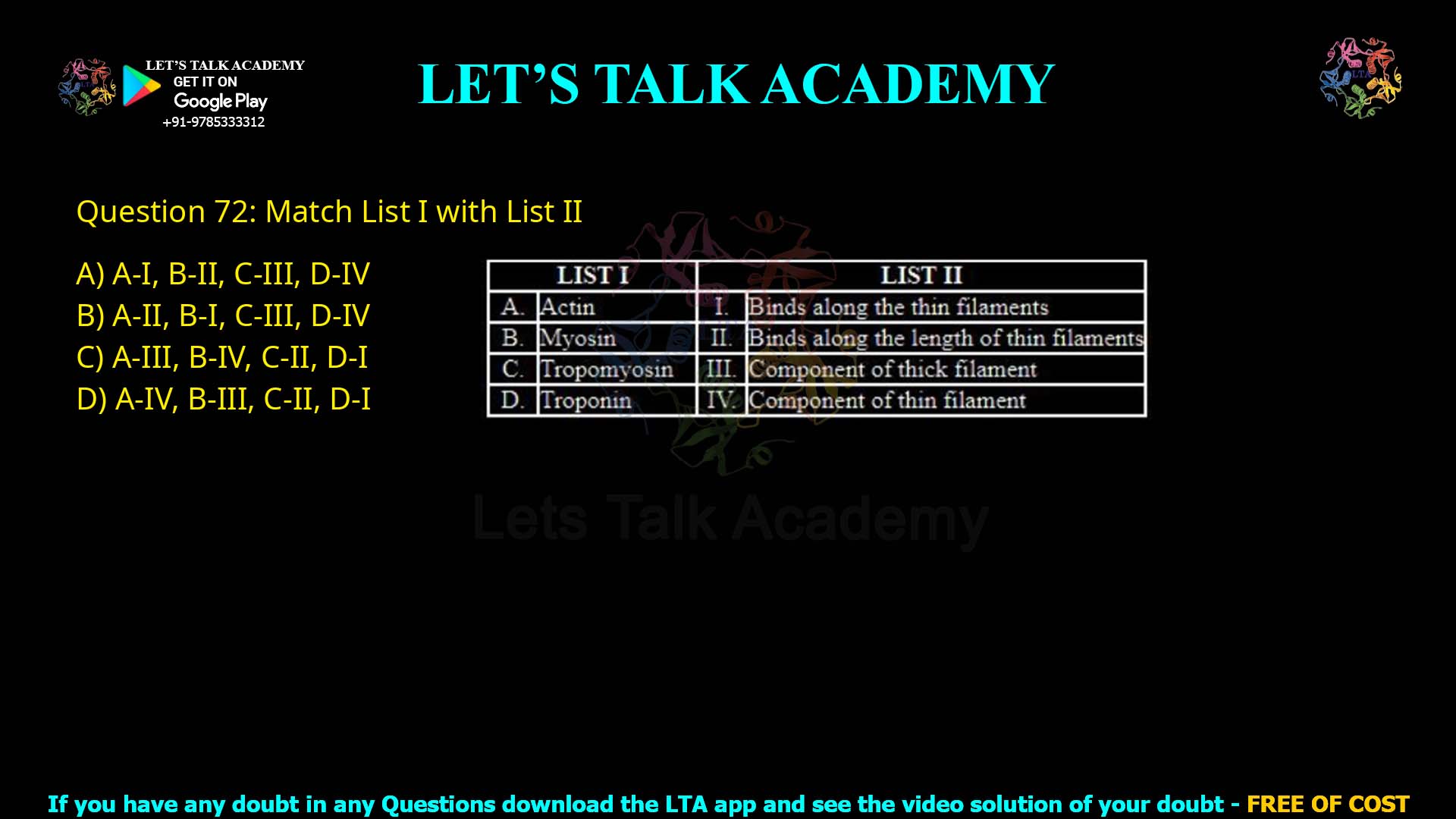 LET'S TALK ACADEMY
GET IT ON
Google Play
+91-9785333312

LET'S TALK ACADEMY

LTA

Question 72: Match List I with List II

A) A-I, B-II, C-III, D-IV
B) A-II, B-I, C-III, D-IV
C) A-III, B-IV, C-II, D-I
D) A-IV, B-III, C-II, D-I

| LIST I | | LIST II | |
|---|---|---|---|
| A. | Actin | I. | Binds along the thin filaments |
| B. | Myosin | II. | Binds along the length of thin filaments |
| C. | Tropomyosin | III. | Component of thick filament |
| D. | Troponin | IV. | Component of thin filament |

Lets Talk Academy

If you have any doubt in any Questions download the LTA app and see the video solution of your doubt - FREE OF COST